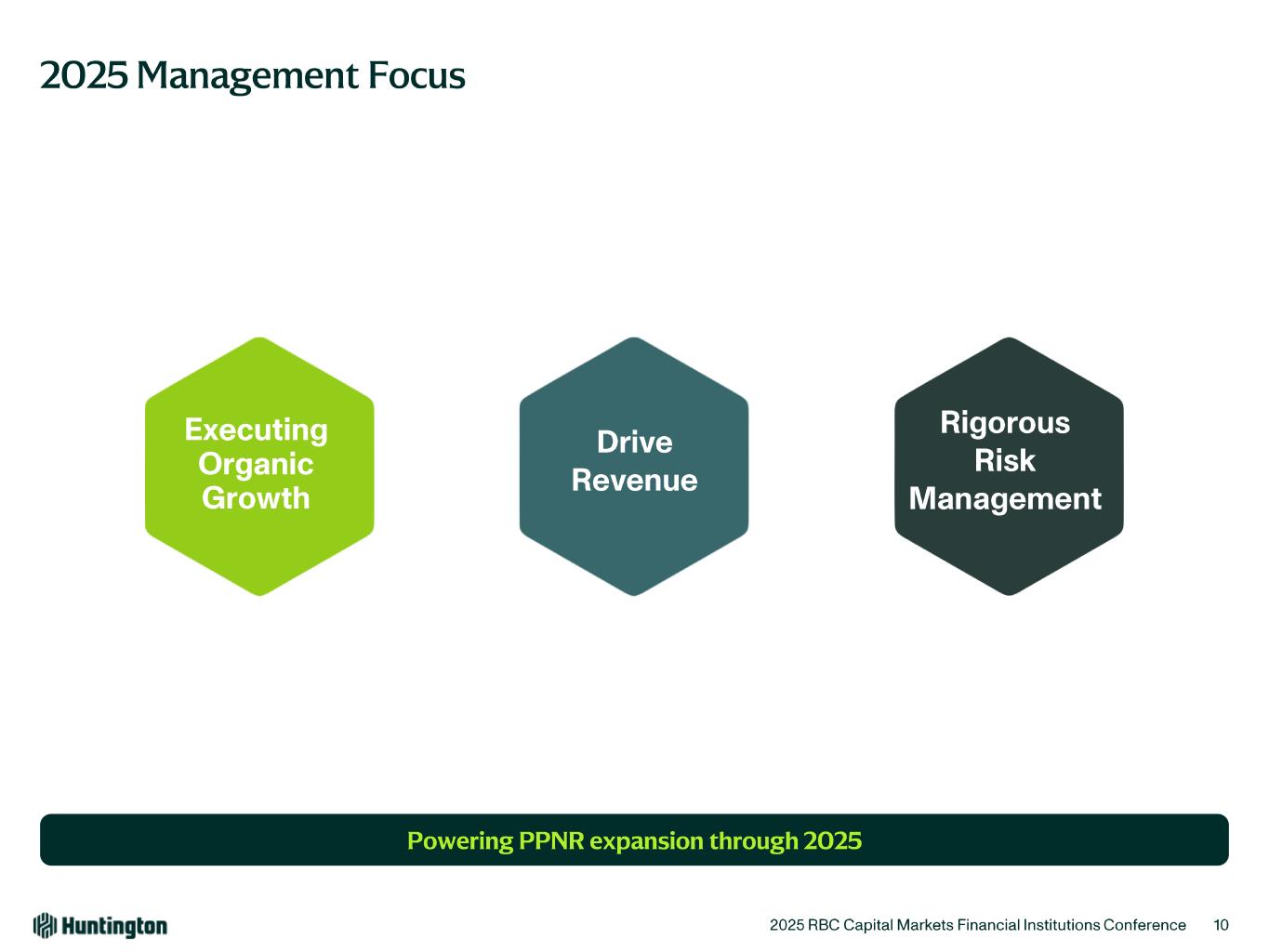 2025 Management Focus

Executing Organic Growth

Drive Revenue

Rigorous Risk Management

Powering PPNR expansion through 2025

Huntington

2025 RBC Capital Markets Financial Institutions Conference 10